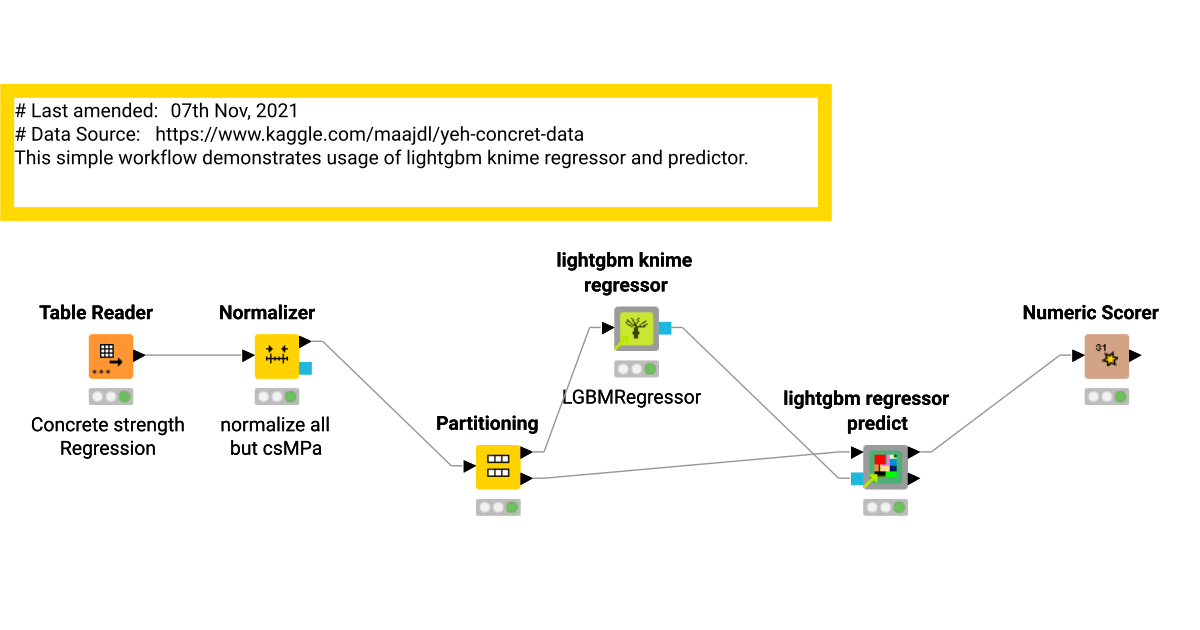 # Last amended: 07th Nov, 2021
# Data Source: https://www.kaggle.com/maajdl/yeh-concret-data
This simple workflow demonstrates usage of lightgbm knime regressor and predictor.

Table Reader

Concrete strength Regression

Normalizer

normalize all but csMPa

Partitioning

lightgbm knime regressor

LGBMRegressor

lightgbm regressor predict

Numeric Scorer